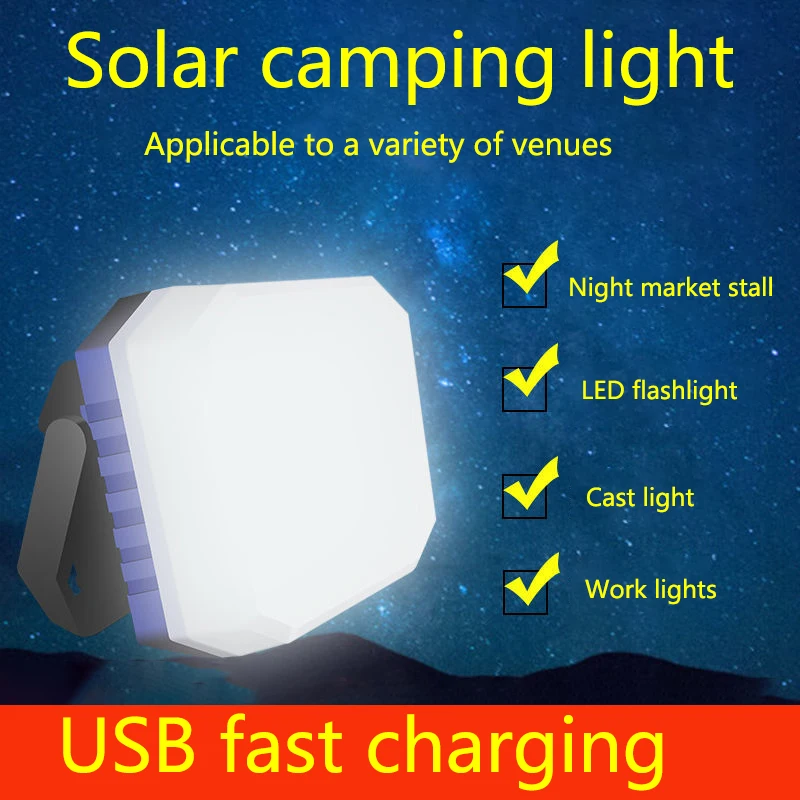 Solar camping light

Applicable to a variety of venues

Night market stall

LED flashlight

Cast light

Work lights

USB fast charging